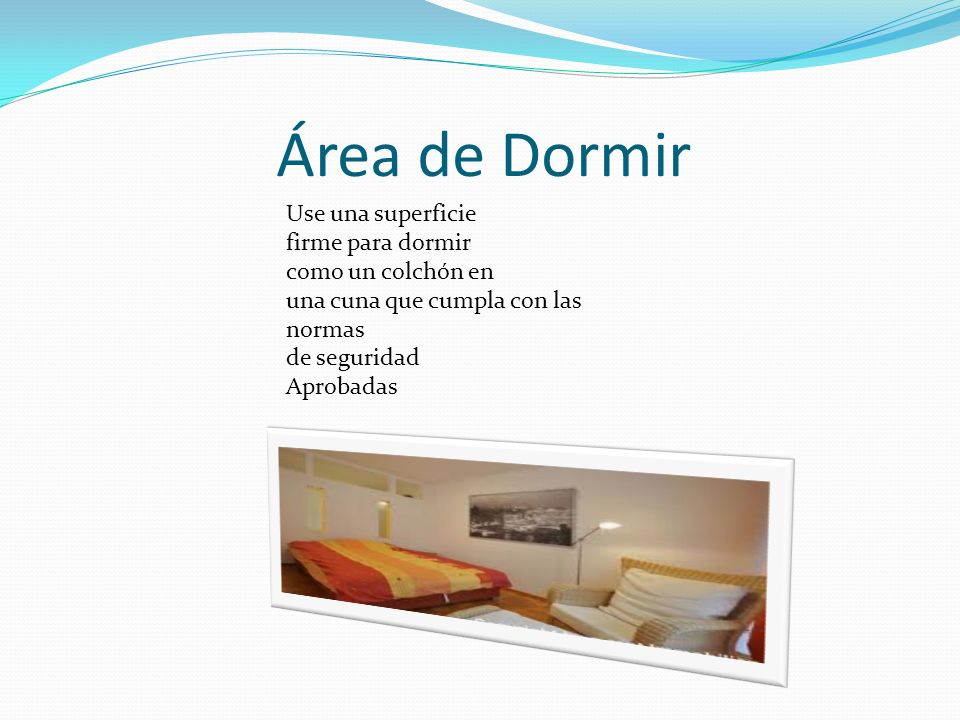 Área de Dormir

Use una superficie firme para dormir como un colchón en una cuna que cumpla con las normas de seguridad Aprobadas